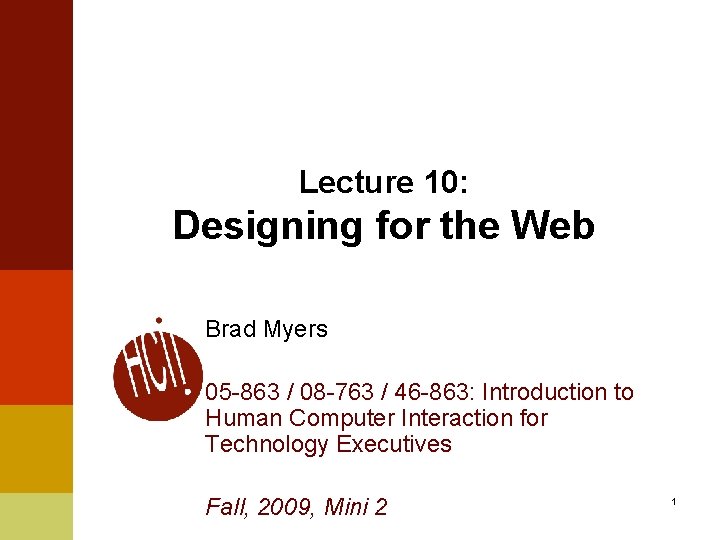 Lecture 10:
Designing for the Web

HCII

Brad Myers

05-863 / 08-763 / 46-863: Introduction to Human Computer Interaction for Technology Executives

Fall, 2009, Mini 2

1